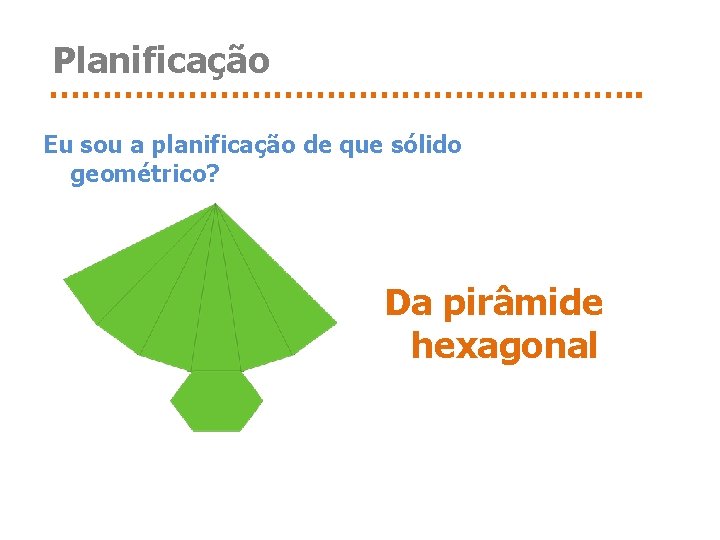 Planificação

Eu sou a planificação de que sólido geométrico?

Da pirâmide hexagonal